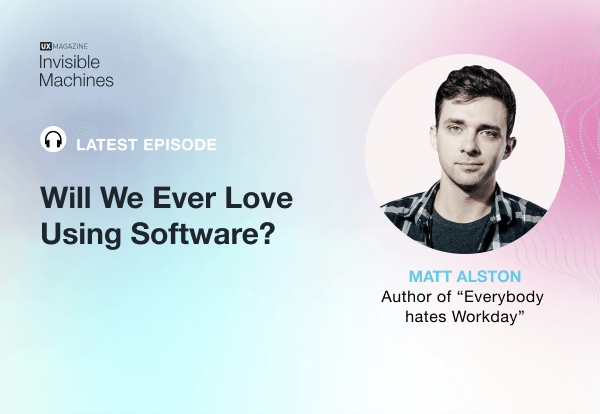 UX MAGAZINE
Invisible Machines

LATEST EPISODE

Will We Ever Love Using Software?

MATT ALSTON
Author of “Everybody hates Workday”